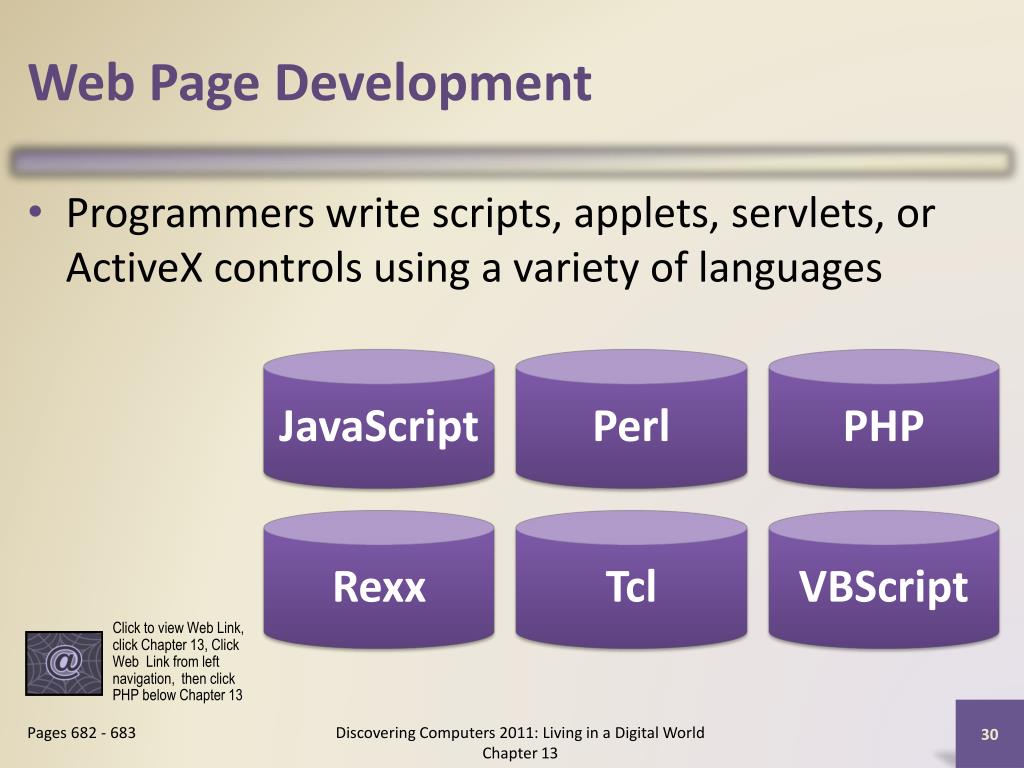 Web Page Development

• Programmers write scripts, applets, servlets, or ActiveX controls using a variety of languages

JavaScript

Perl

PHP

Rexx

Tcl

VBScript

@

Click to view Web Link, click Chapter 13, Click Web Link from left navigation, then click PHP below Chapter 13

Pages 682 - 683

Discovering Computers 2011: Living in a Digital World Chapter 13

30